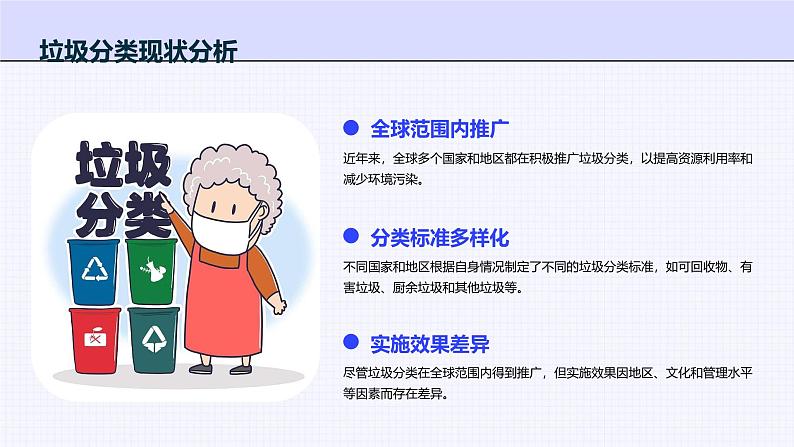 垃圾分类现状分析

垃圾分类

全球范围内推广

近年来，全球多个国家和地区都在积极推广垃圾分类，以提高资源利用率和减少环境污染。

分类标准多样化

不同国家和地区根据自身情况制定了不同的垃圾分类标准，如可回收物、有害垃圾、厨余垃圾和其他垃圾等。

实施效果差异

尽管垃圾分类在全球范围内得到推广，但实施效果因地区、文化和管理水平等因素而存在差异。